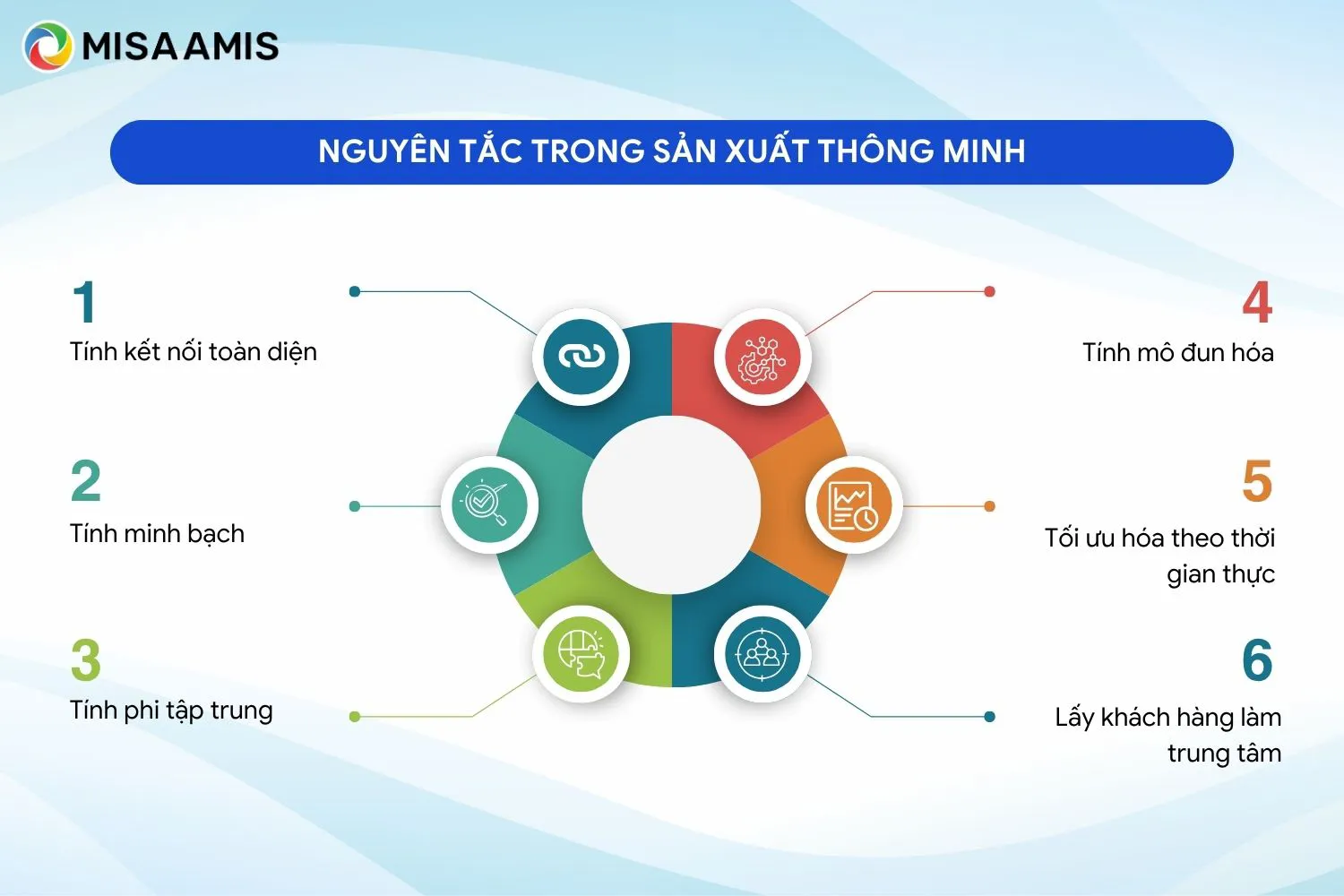 MISA AMIS

NGUYÊN TẮC TRONG SẢN XUẤT THÔNG MINH

1
Tính kết nối toàn diện

2
Tính minh bạch

3
Tính phi tập trung

4
Tính mô đun hóa

5
Tối ưu hóa theo thời gian thực

6
Lấy khách hàng làm trung tâm